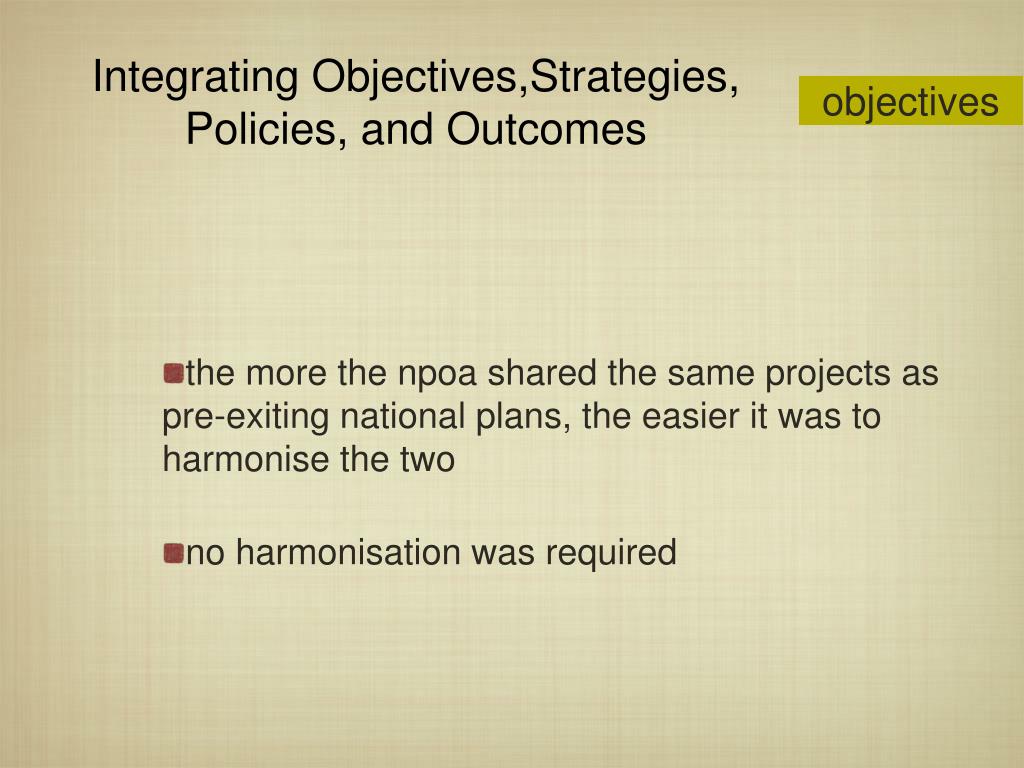 Integrating Objectives,Strategies, Policies, and Outcomes

objectives

the more the npoa shared the same projects as pre-exiting national plans, the easier it was to harmonise the two

no harmonisation was required